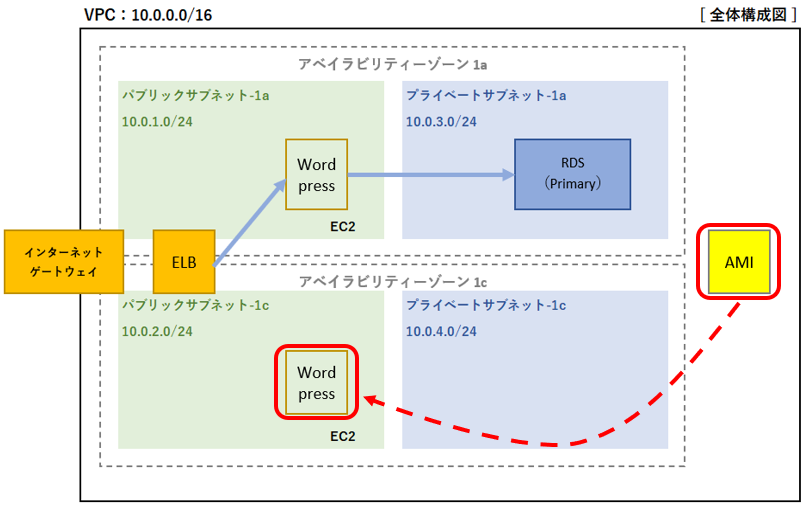 VPC：10.0.0.0/16

［全体構成図］

アベイラビリティーゾーン 1a

パブリックサブネット-1a

10.0.1.0/24

Word press

EC2

プライベートサブネット-1a

10.0.3.0/24

RDS （Primary）

インターネット ゲートウェイ

ELB

AMI

アベイラビリティーゾーン 1c

パブリックサブネット-1c

10.0.2.0/24

Word press

EC2

プライベートサブネット-1c

10.0.4.0/24